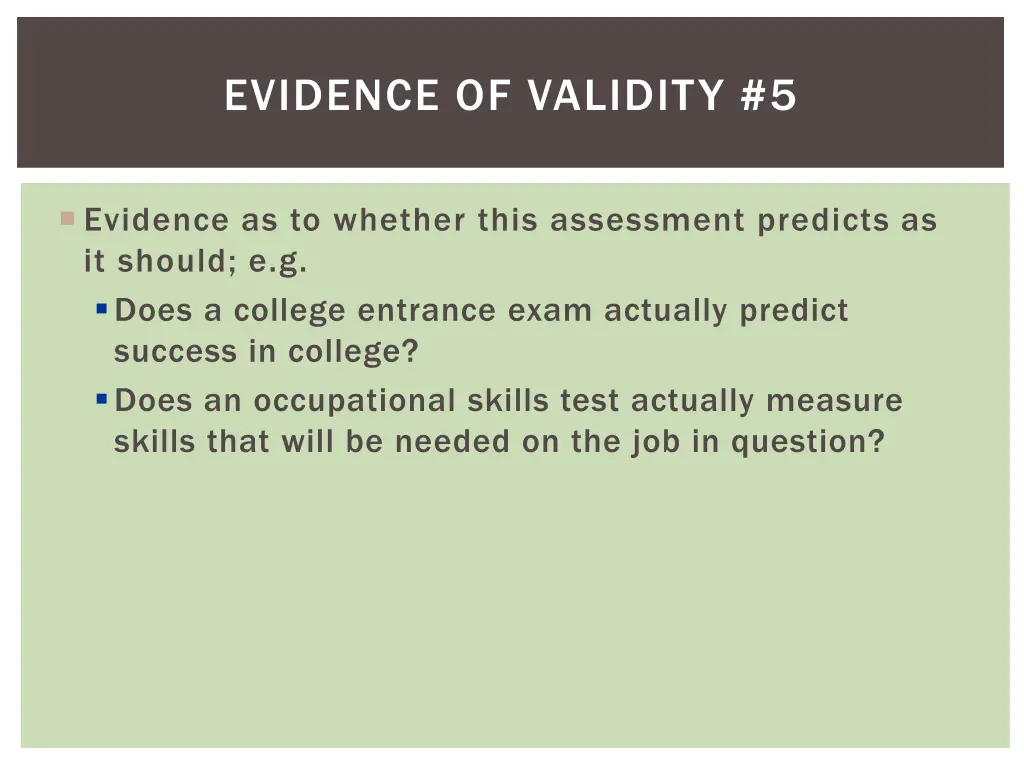 EVIDENCE OF VALIDITY #5

Evidence as to whether this assessment predicts as it should; e.g.

Does a college entrance exam actually predict success in college?

Does an occupational skills test actually measure skills that will be needed on the job in question?